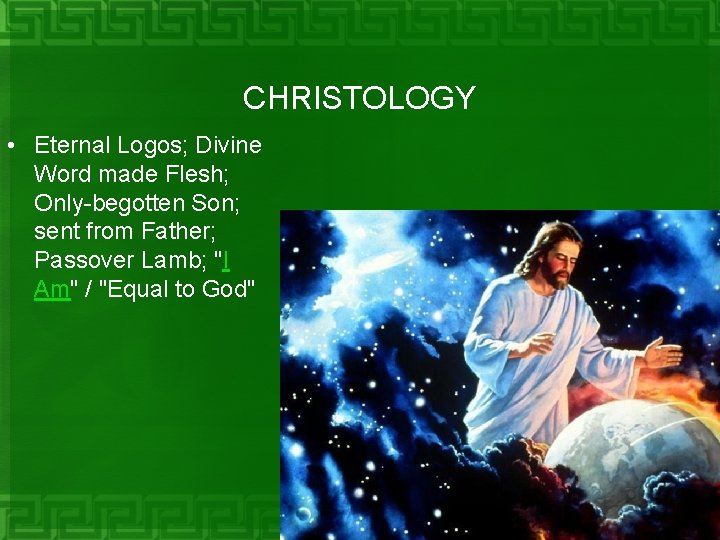 CHRISTOLOGY

• Eternal Logos; Divine Word made Flesh; Only-begotten Son; sent from Father; Passover Lamb; "I Am" / "Equal to God"